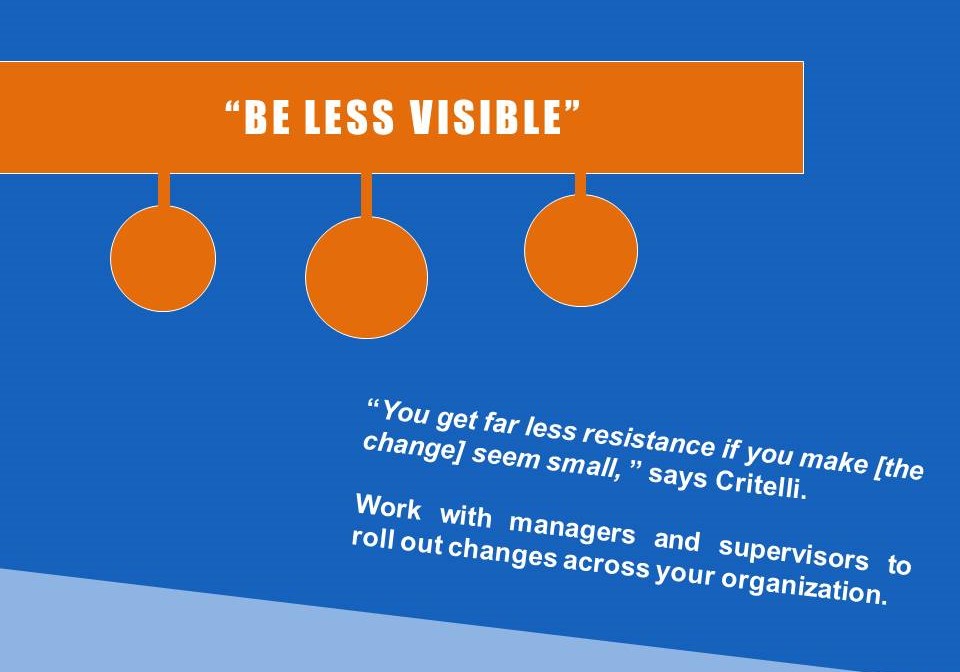 “BE LESS VISIBLE”

“You get far less resistance if you make [the change] seem small, ” says Critelli.

Work with managers and supervisors to roll out changes across your organization.